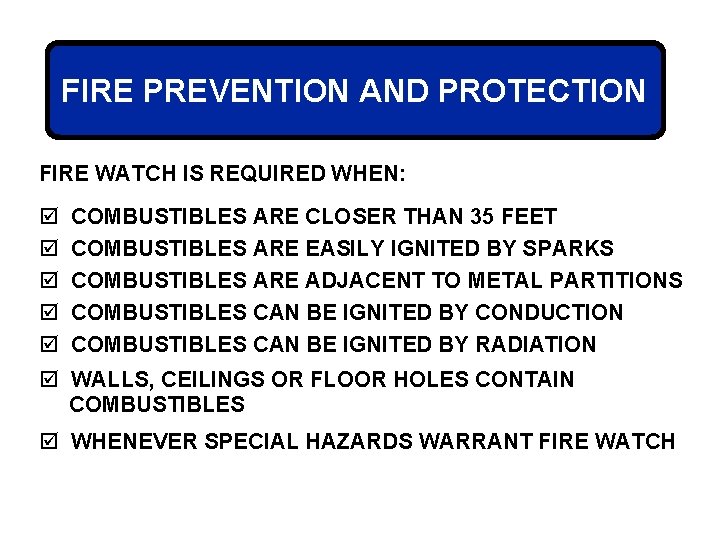 FIRE PREVENTION AND PROTECTION

FIRE WATCH IS REQUIRED WHEN:

☑ COMBUSTIBLES ARE CLOSER THAN 35 FEET
☑ COMBUSTIBLES ARE EASILY IGNITED BY SPARKS
☑ COMBUSTIBLES ARE ADJACENT TO METAL PARTITIONS
☑ COMBUSTIBLES CAN BE IGNITED BY CONDUCTION
☑ COMBUSTIBLES CAN BE IGNITED BY RADIATION
☑ WALLS, CEILINGS OR FLOOR HOLES CONTAIN COMBUSTIBLES
☑ WHENEVER SPECIAL HAZARDS WARRANT FIRE WATCH